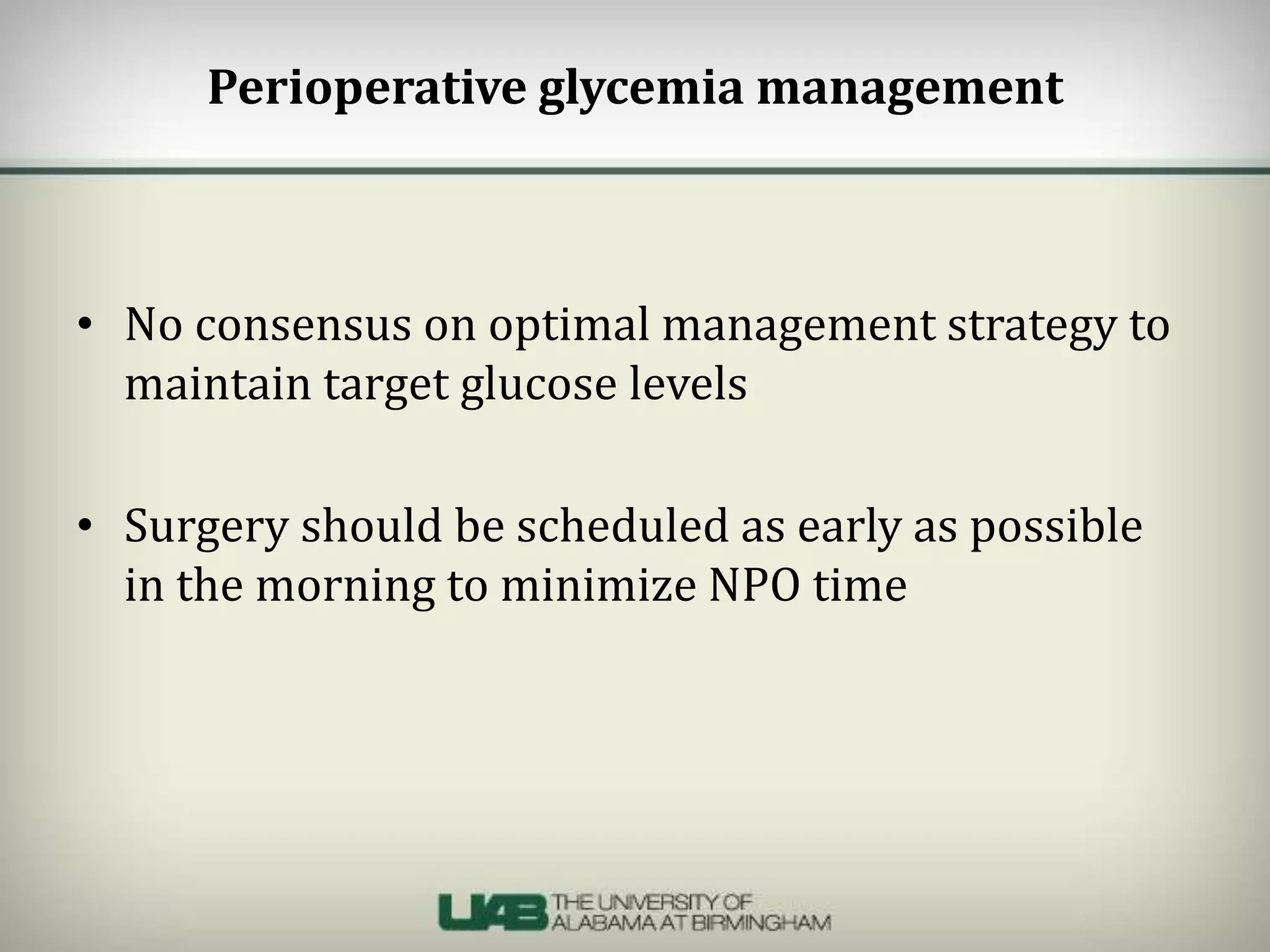 Perioperative glycemia management

• No consensus on optimal management strategy to maintain target glucose levels

• Surgery should be scheduled as early as possible in the morning to minimize NPO time

UAB THE UNIVERSITY OF ALABAMA AT BIRMINGHAM